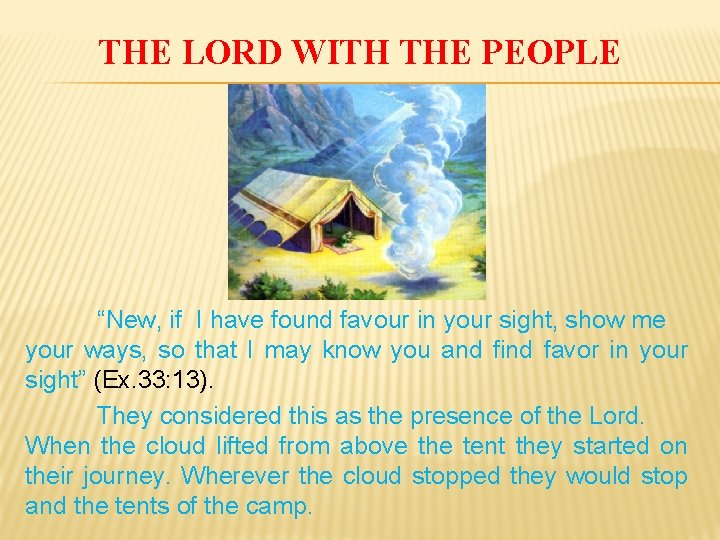 THE LORD WITH THE PEOPLE

“New, if I have found favour in your sight, show me your ways, so that I may know you and find favor in your sight” (Ex.33:13).

They considered this as the presence of the Lord. When the cloud lifted from above the tent they started on their journey. Wherever the cloud stopped they would stop and the tents of the camp.